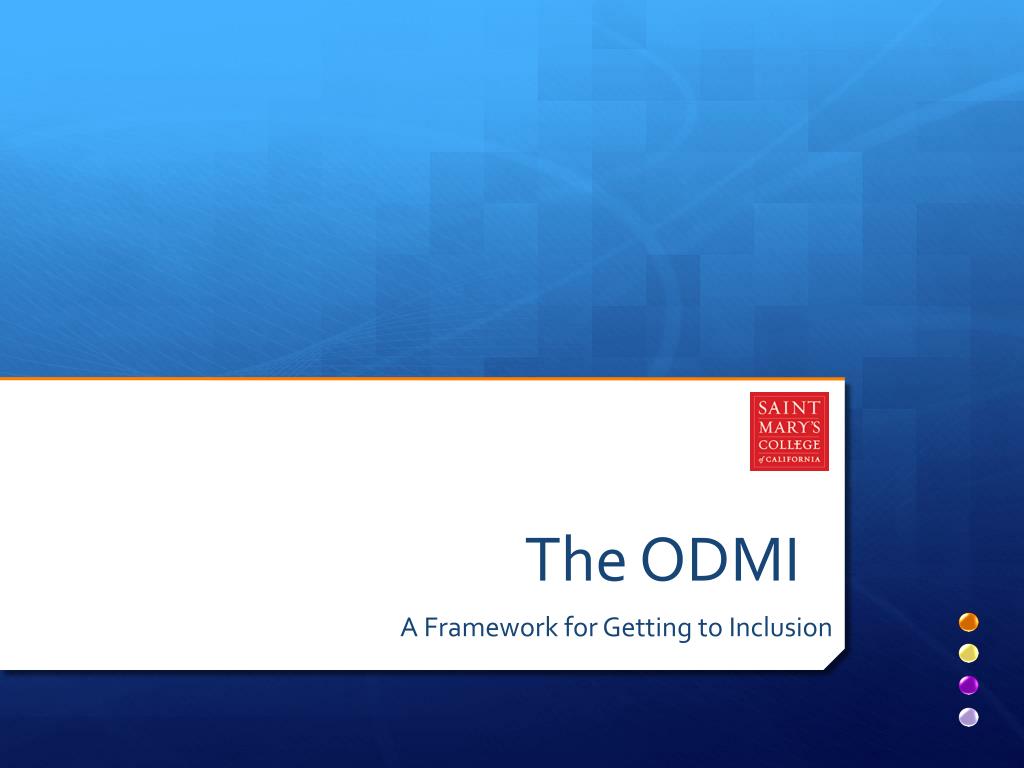 SAINT MARY'S COLLEGE of CALIFORNIA

The ODMI

A Framework for Getting to Inclusion